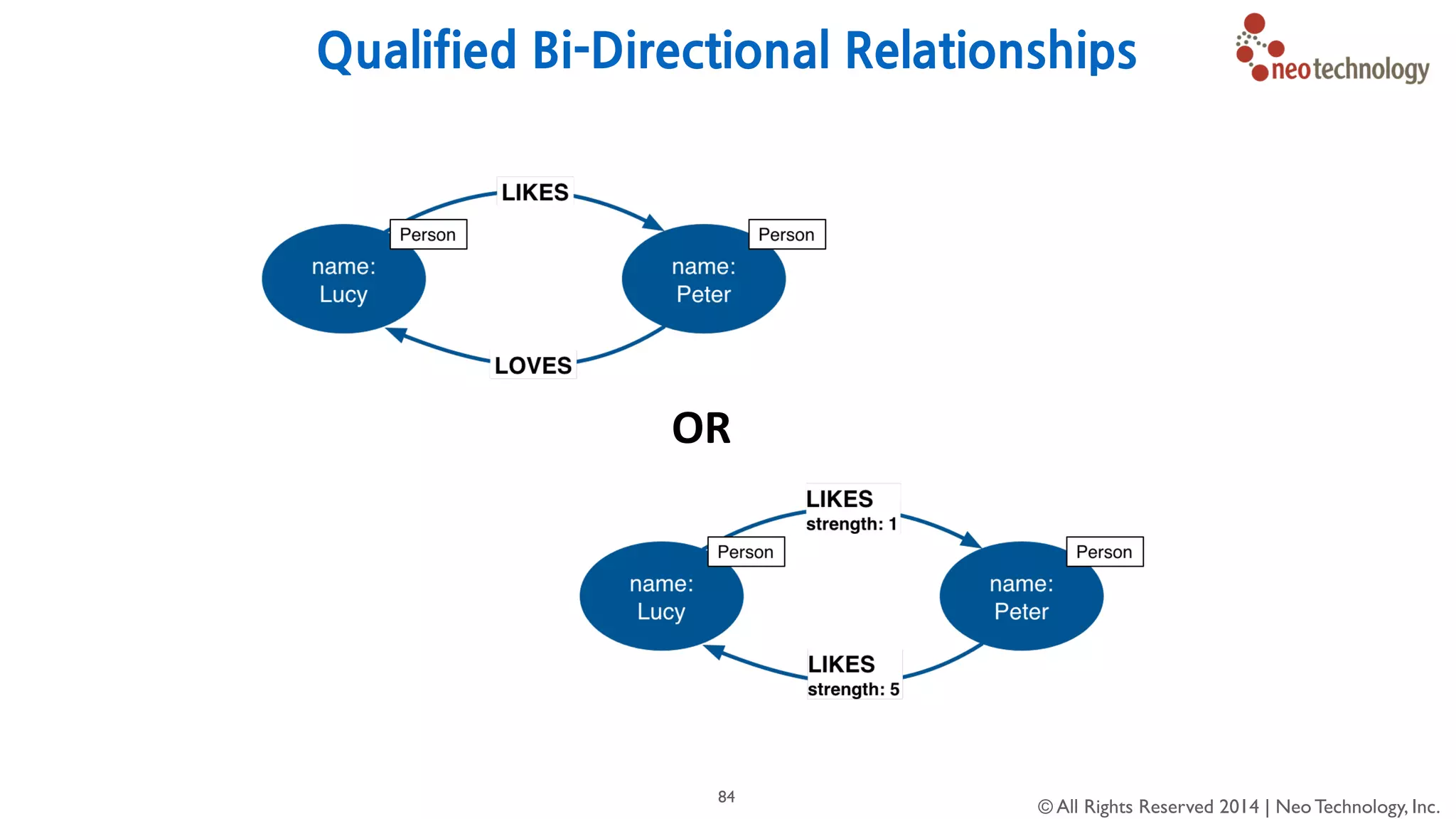 Qualified Bi-Directional Relationships

neotechnology

LIKES

Person

name:
Lucy

Person

name:
Peter

LOVES

OR

LIKES
strength: 1

Person

name:
Lucy

Person

name:
Peter

LIKES
strength: 5

84

© All Rights Reserved 2014 | Neo Technology, Inc.